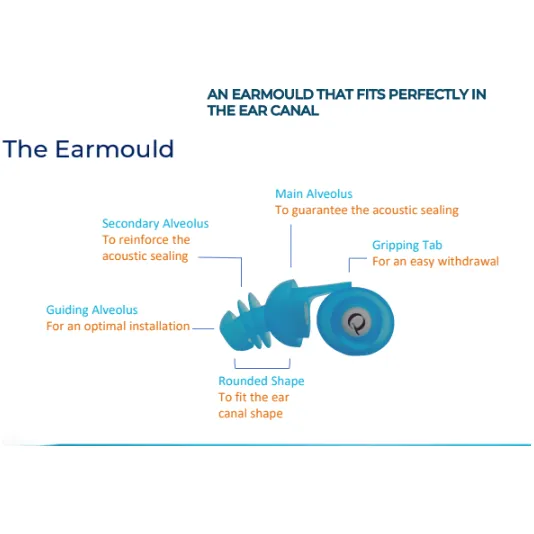 AN EARMOULD THAT FITS PERFECTLY IN THE EAR CANAL

The Earmould

Main Alveolus
To guarantee the acoustic sealing

Secondary Alveolus
To reinforce the acoustic sealing

Gripping Tab
For an easy withdrawal

Guiding Alveolus
For an optimal installation

Rounded Shape
To fit the ear canal shape